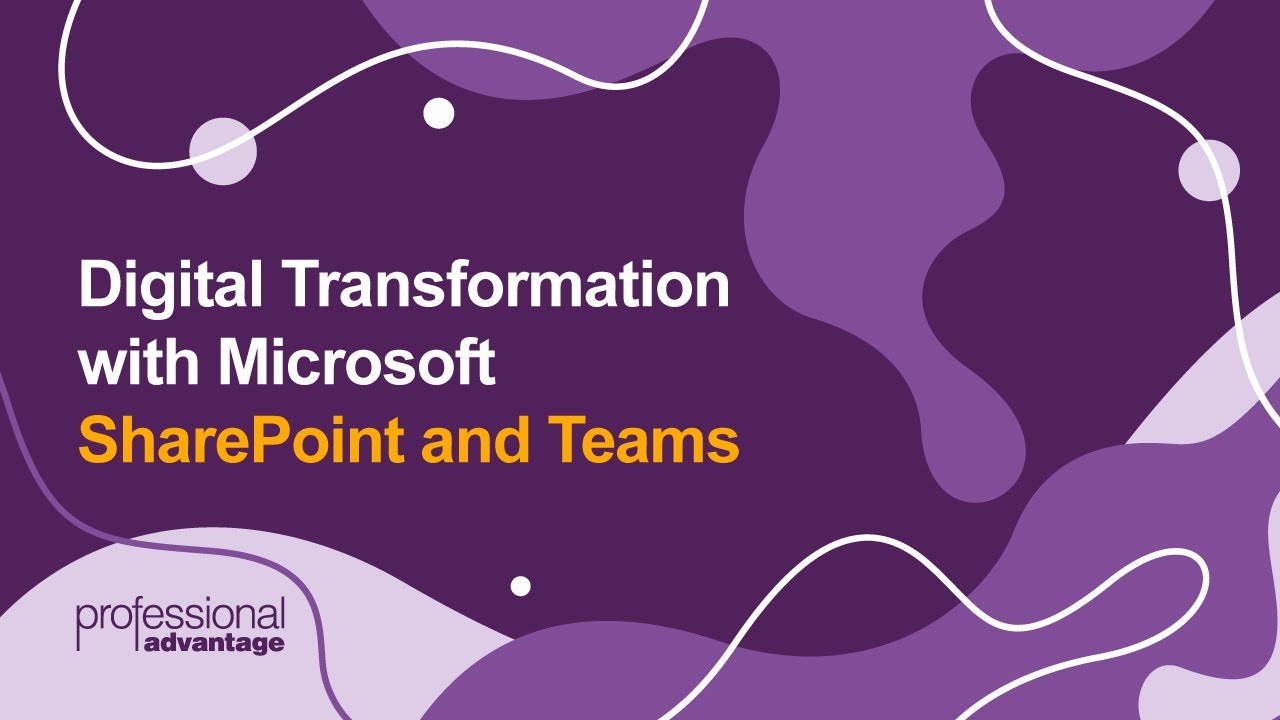 Digital Transformation with Microsoft SharePoint and Teams

professional advantage